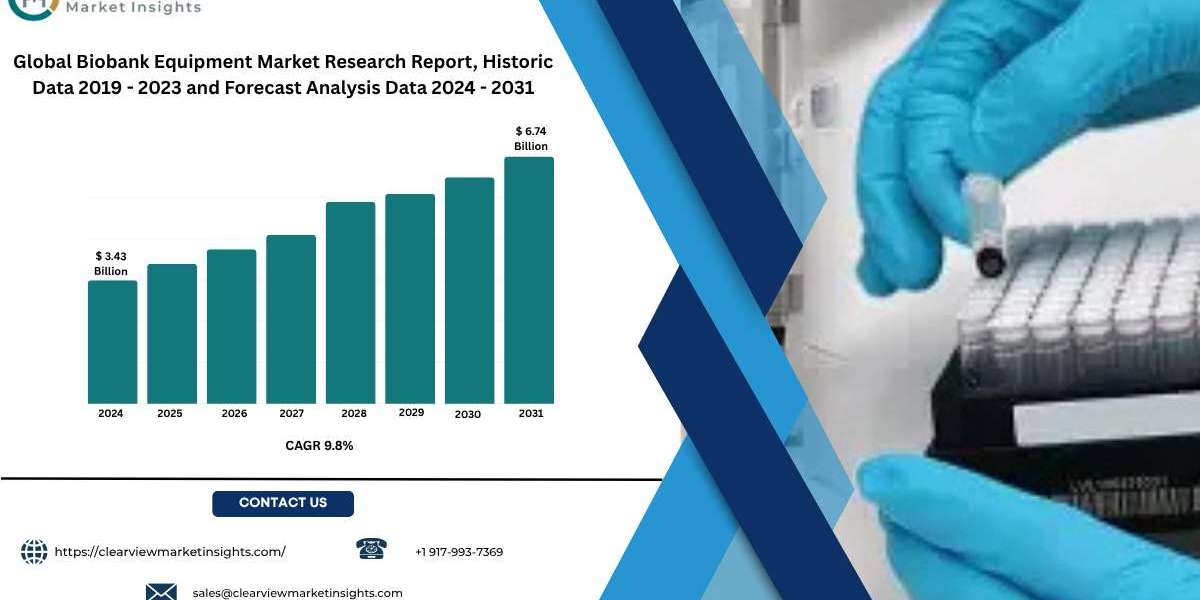 Market Insights

Global Biobank Equipment Market Research Report, Historic Data 2019 - 2023 and Forecast Analysis Data 2024 - 2031

$ 3.43 Billion

$ 6.74 Billion

2024 2025 2026 2027 2028 2029 2030 2031

CAGR 9.8%

CONTACT US

https://clearviewmarketinsights.com/

+1 917-993-7369

sales@clearviewmarketinsights.com